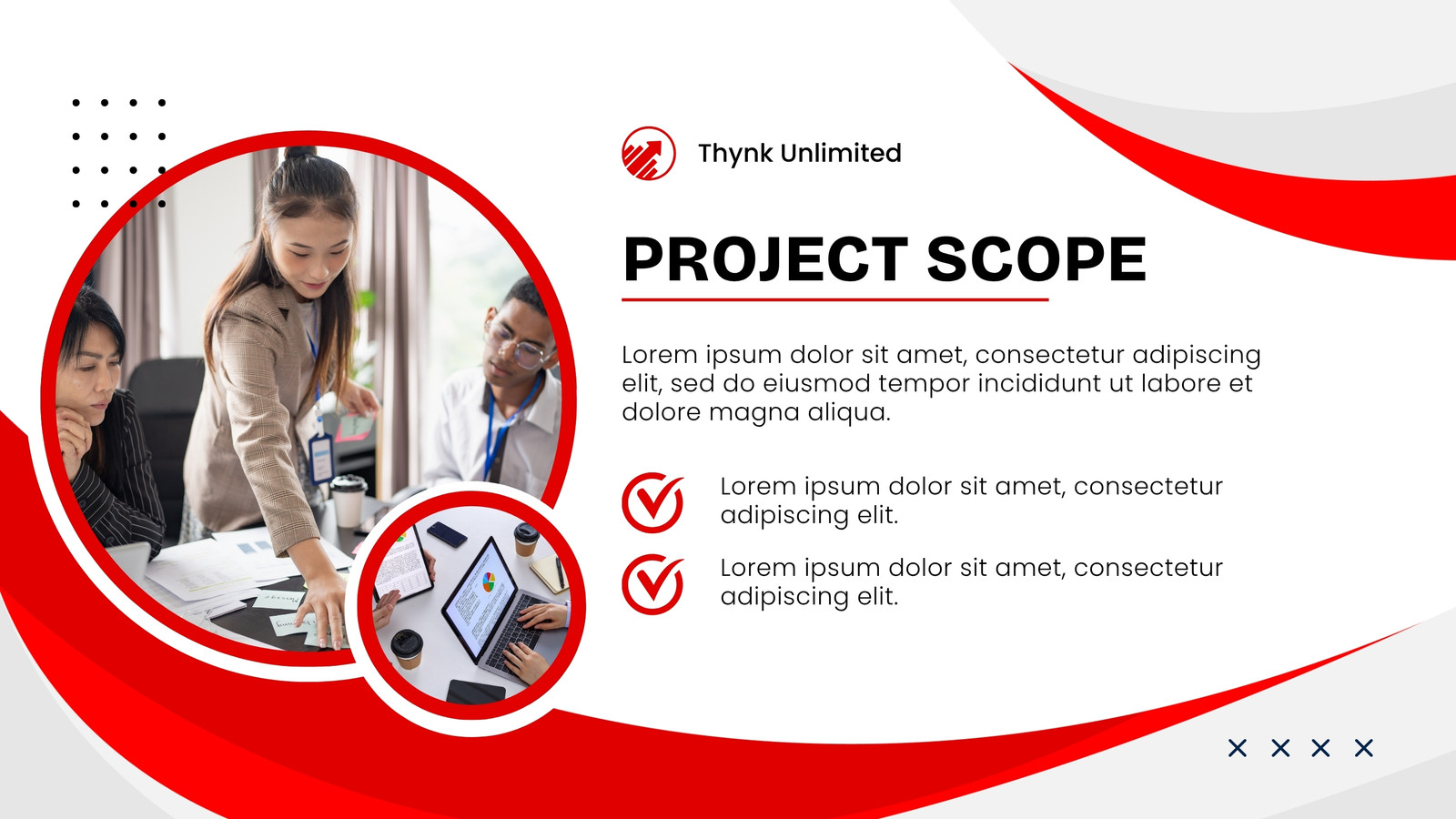 Thynk Unlimited

PROJECT SCOPE

Lorem ipsum dolor sit amet, consectetur adipiscing elit, sed do eiusmod tempor incididunt ut labore et dolore magna aliqua.

Lorem ipsum dolor sit amet, consectetur adipiscing elit.

Lorem ipsum dolor sit amet, consectetur adipiscing elit.